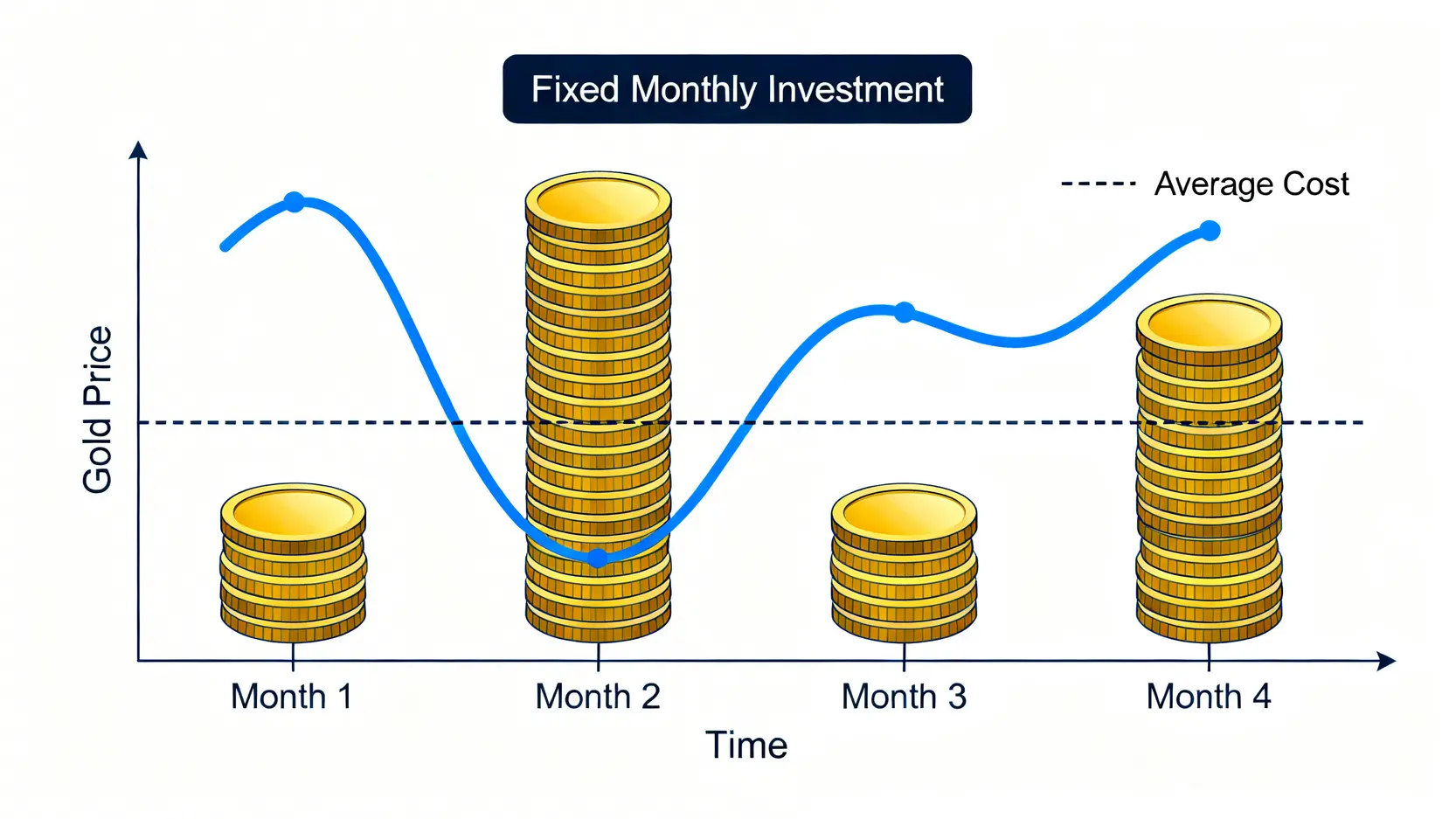 Fixed Monthly Investment

Average Cost

Gold Price

Month 1
Month 2
Month 3
Month 4

Time